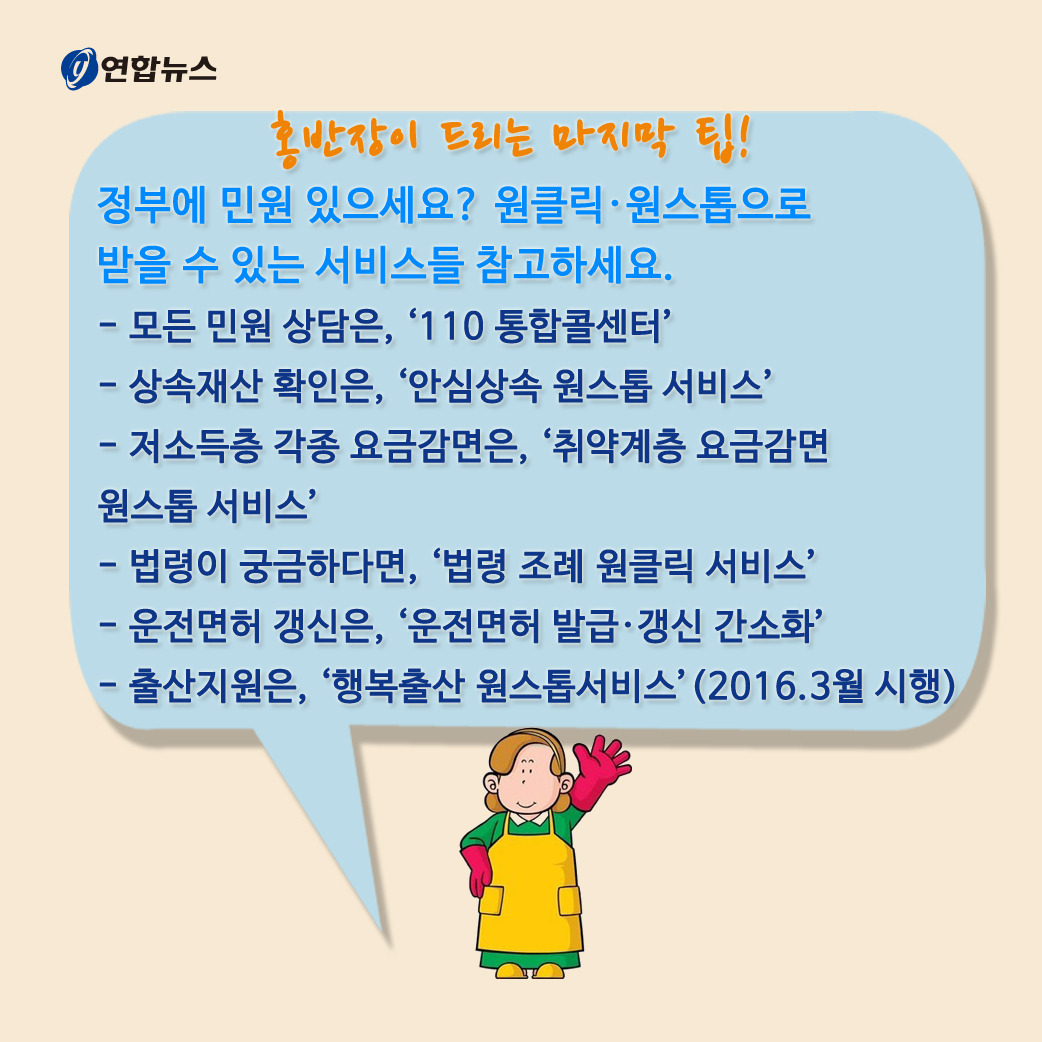 연합뉴스

홍반장이 드리는 마지막 팁!

정부에 민원 있으세요? 원클릭·원스톱으로 받을 수 있는 서비스들 참고하세요.

- 모든 민원 상담은, ‘110 통합콜센터’
- 상속재산 확인은, ‘안심상속 원스톱 서비스’
- 저소득층 각종 요금감면은, ‘취약계층 요금감면 원스톱 서비스’
- 법령이 궁금하다면, ‘법령 조례 원클릭 서비스’
- 운전면허 갱신은, ‘운전면허 발급·갱신 간소화’
- 출산지원은, ‘행복출산 원스톱서비스’ (2016.3월 시행)